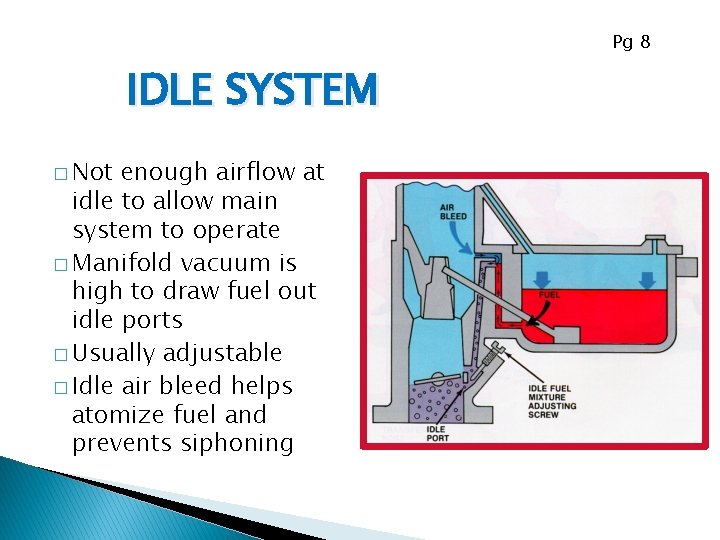 Pg 8

IDLE SYSTEM

□ Not enough airflow at idle to allow main system to operate
□ Manifold vacuum is high to draw fuel out idle ports
□ Usually adjustable
□ Idle air bleed helps atomize fuel and prevents siphoning

AIR BLEED

FUEL

IDLE FUEL MIXTURE ADJUSTING SCREW

IDLE PORT